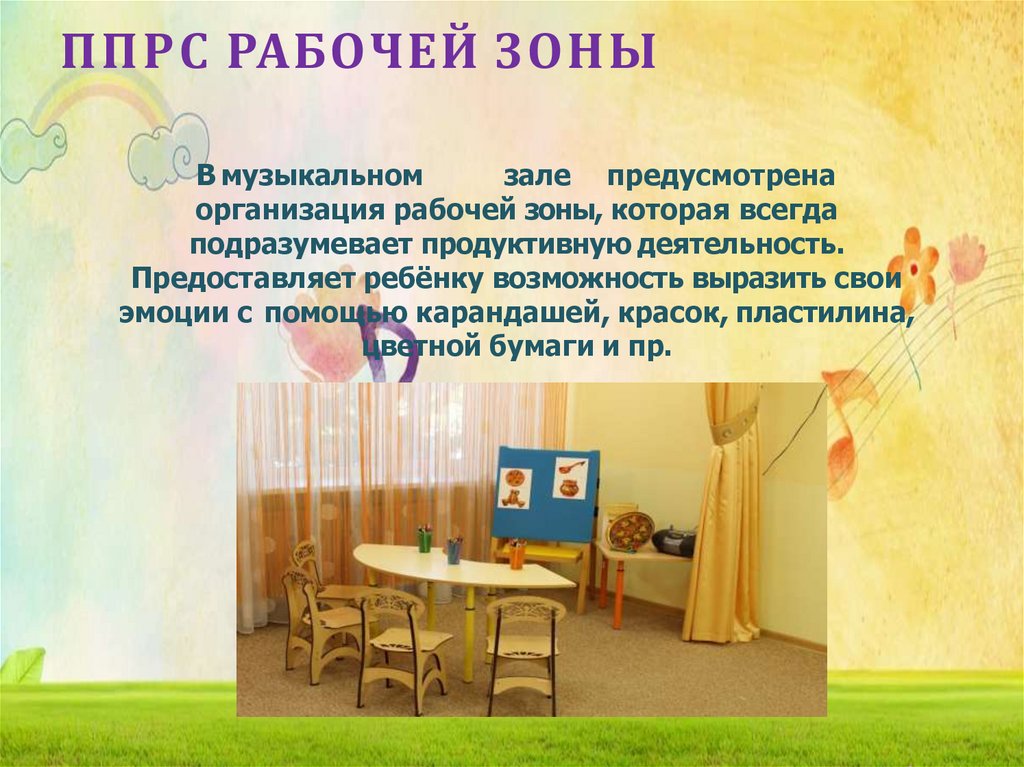 ППРС РАБОЧЕЙ ЗОНЫ

В музыкальном зале предусмотрена организация рабочей зоны, которая всегда подразумевает продуктивную деятельность. Предоставляет ребёнку возможность выразить свои эмоции с помощью карандашей, красок, пластилина, цветной бумаги и пр.